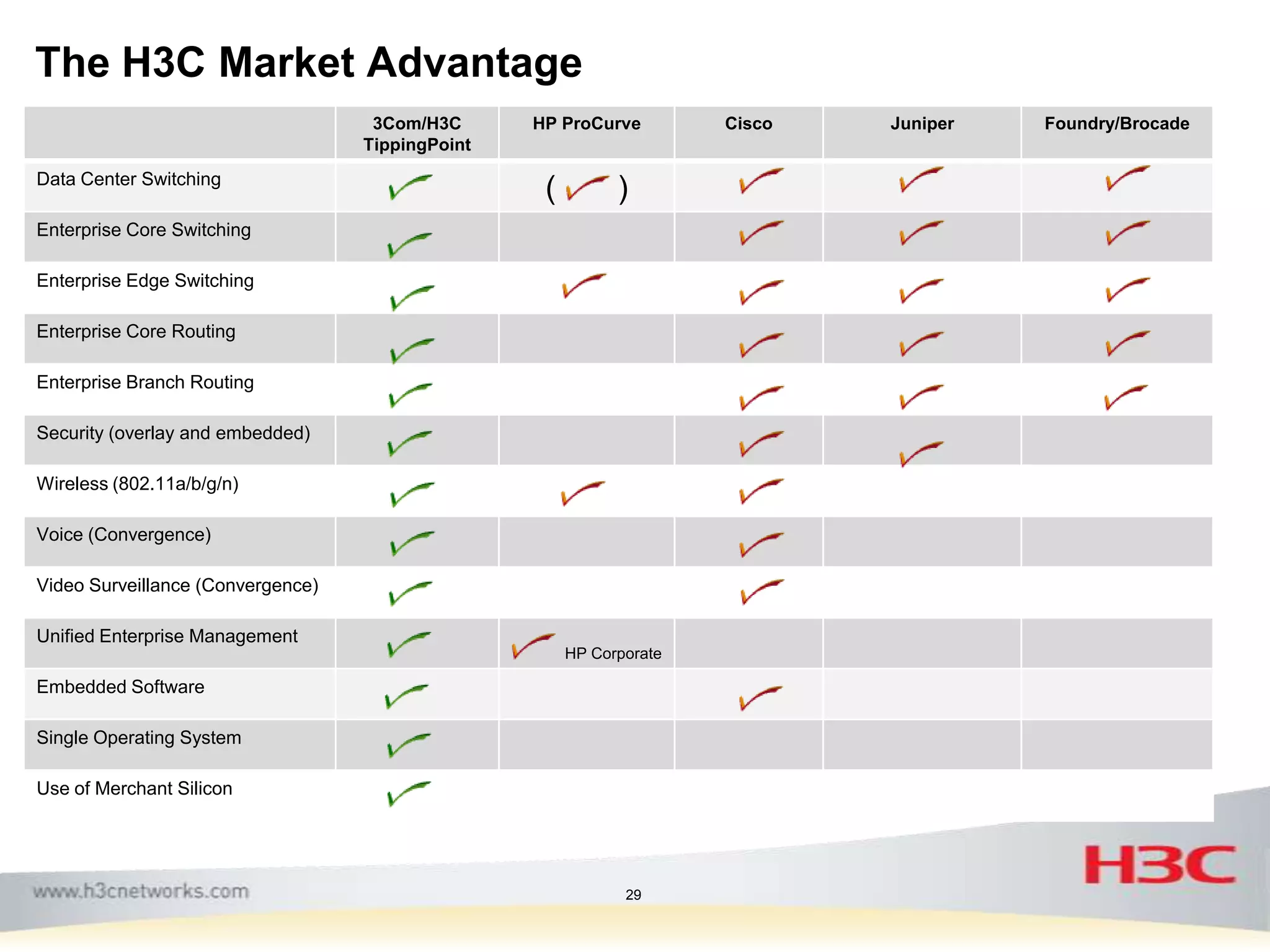 The H3C Market Advantage

| | 3Com/H3C TippingPoint | HP ProCurve | Cisco | Juniper | Foundry/Brocade |
|---|---|---|---|---|---|
| Data Center Switching | ✓ | ( ✓ ) | ✓ | ✓ | ✓ |
| Enterprise Core Switching | ✓ | | ✓ | ✓ | ✓ |
| Enterprise Edge Switching | ✓ | ✓ | ✓ | ✓ | ✓ |
| Enterprise Core Routing | ✓ | | ✓ | ✓ | ✓ |
| Enterprise Branch Routing | ✓ | | ✓ | ✓ | ✓ |
| Security (overlay and embedded) | ✓ | | ✓ | ✓ | |
| Wireless (802.11a/b/g/n) | ✓ | ✓ | ✓ | | |
| Voice (Convergence) | ✓ | | ✓ | | |
| Video Surveillance (Convergence) | ✓ | | ✓ | | |
| Unified Enterprise Management | ✓ | ✓ HP Corporate | | | |
| Embedded Software | ✓ | | ✓ | | |
| Single Operating System | ✓ | | | | |
| Use of Merchant Silicon | ✓ | | | | |

www.h3cnetworks.com

29

H3C